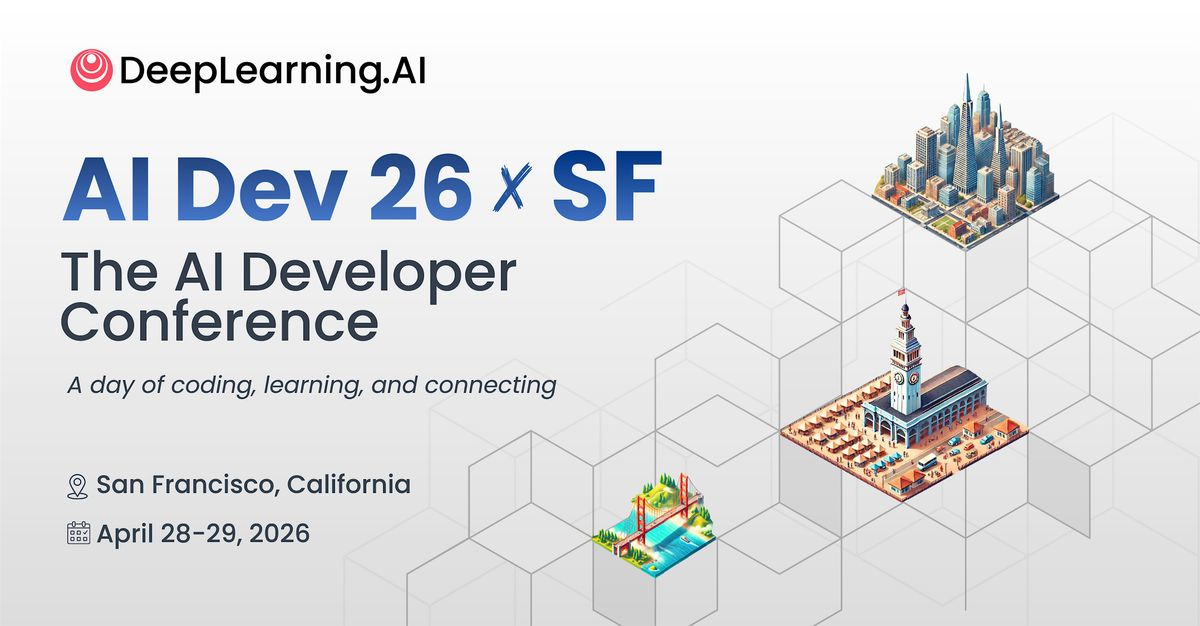 DeepLearning.AI

AI Dev 26 x SF

The AI Developer Conference

A day of coding, learning, and connecting

San Francisco, California

April 28-29, 2026